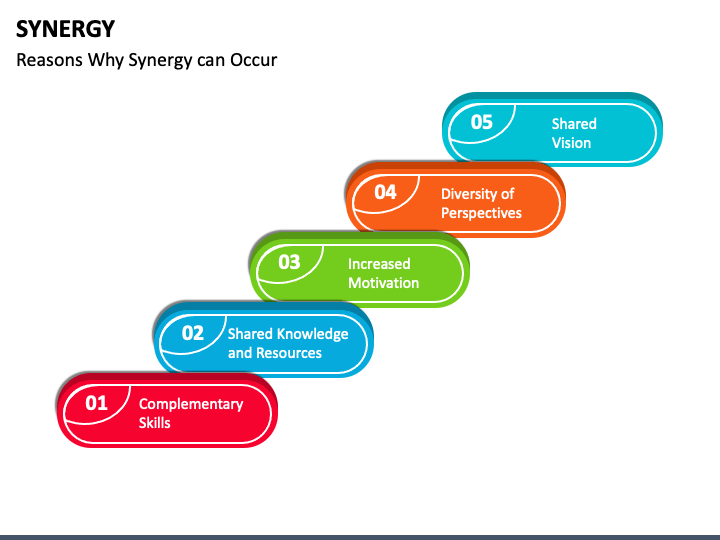 SYNERGY

Reasons Why Synergy can Occur

05 Shared Vision

04 Diversity of Perspectives

03 Increased Motivation

02 Shared Knowledge and Resources

01 Complementary Skills